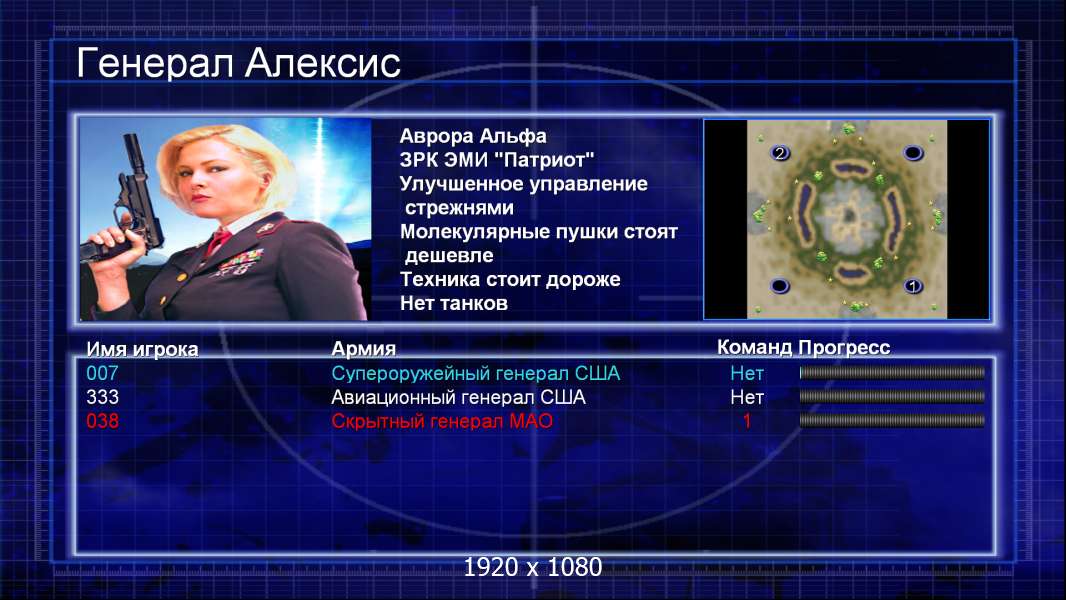 Генерал Алексис

Аврора Альфа
ЗРК ЭМИ "Патриот"
Улучшенное управление стрежнями
Молекулярные пушки стоят дешевле
Техника стоит дороже
Нет танков

2
1

| Имя игрока | Армия | Команд | Прогресс |
|---|---|---|---|
| 007 | Супероружейный генерал США | Нет | |
| 333 | Авиационный генерал США | Нет | |
| 038 | Скрытный генерал МАО | 1 | |

1920 x 1080